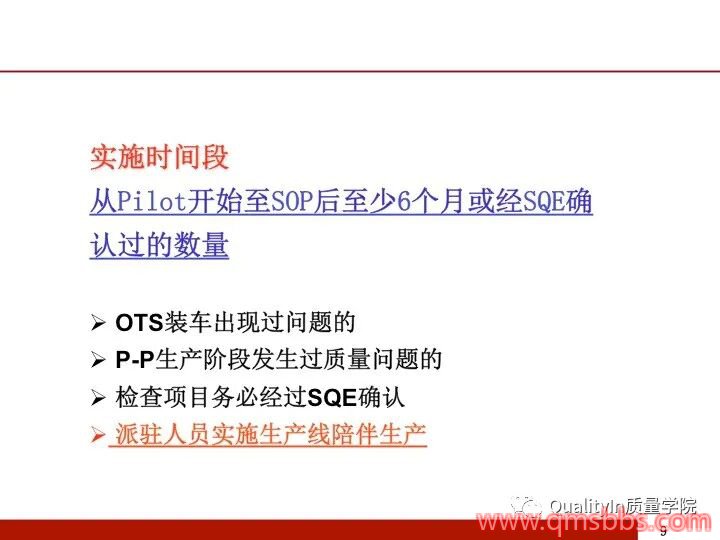 实施时间段

从Pilot开始至SOP后至少6个月或经SQE确认过的数量

➢ OTS装车出现过问题的
➢ P-P生产阶段发生过质量问题的
➢ 检查项目务必经过SQE确认
➢ 派驻人员实施生产线陪伴生产

QualityIn 质量学院
www.qmsbbs.com
9